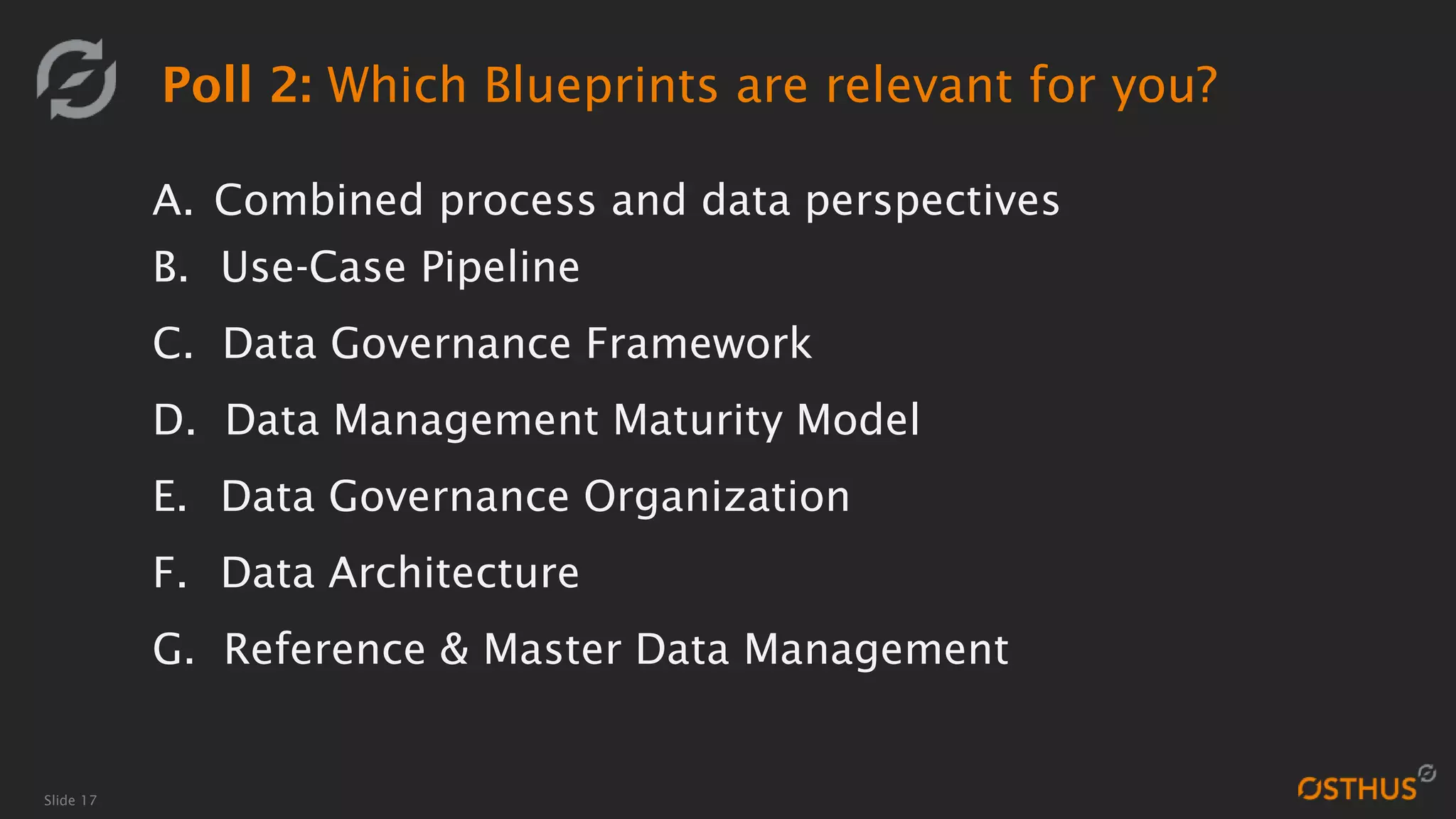 Poll 2: Which Blueprints are relevant for you?

A. Combined process and data perspectives
B. Use-Case Pipeline
C. Data Governance Framework
D. Data Management Maturity Model
E. Data Governance Organization
F. Data Architecture
G. Reference & Master Data Management

Slide 17

OSTHUS